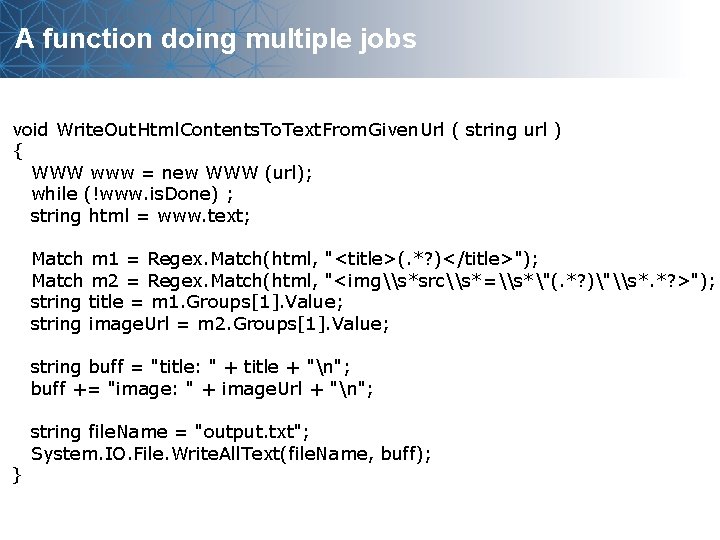 A function doing multiple jobs

void WriteOutHtmlContentsToTextFromGivenUrl ( string url )
{
WWW www = new WWW (url);
while (!www.isDone) ;
string html = www.text;

Match m1 = Regex.Match(html, "<title>(.*?)</title>");
Match m2 = Regex.Match(html, "<img\\s*src\\s*=\\s*\"(.*?)\"\\s*.*?>");
string title = m1.Groups[1].Value;
string imageUrl = m2.Groups[1].Value;

string buff = "title: " + title + "\n";
buff += "image: " + imageUrl + "\n";

string fileName = "output.txt";
System.IO.File.WriteAllText(fileName, buff);
}